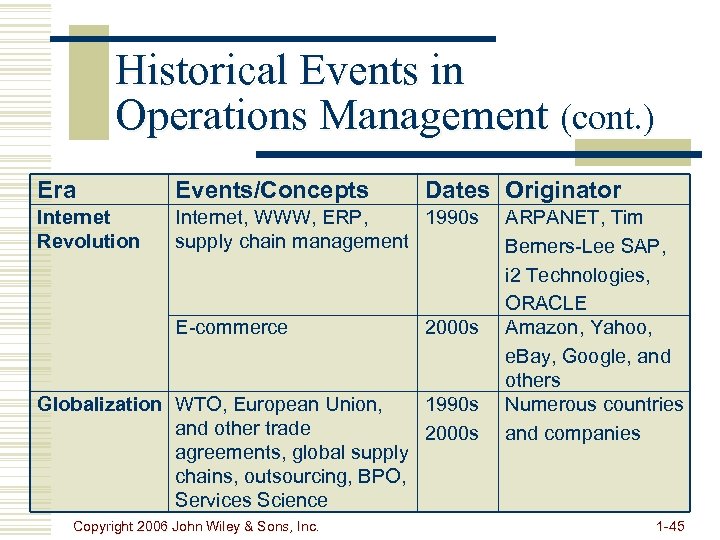 Historical Events in Operations Management (cont.)

| Era | Events/Concepts | Dates | Originator |
|---|---|---|---|
| Internet Revolution | Internet, WWW, ERP, supply chain management | 1990s | ARPANET, Tim Berners-Lee SAP, i2 Technologies, ORACLE |
| | E-commerce | 2000s | Amazon, Yahoo, eBay, Google, and others |
| Globalization | WTO, European Union, and other trade agreements, global supply chains, outsourcing, BPO, Services Science | 1990s 2000s | Numerous countries and companies |

Copyright 2006 John Wiley & Sons, Inc.

1-45